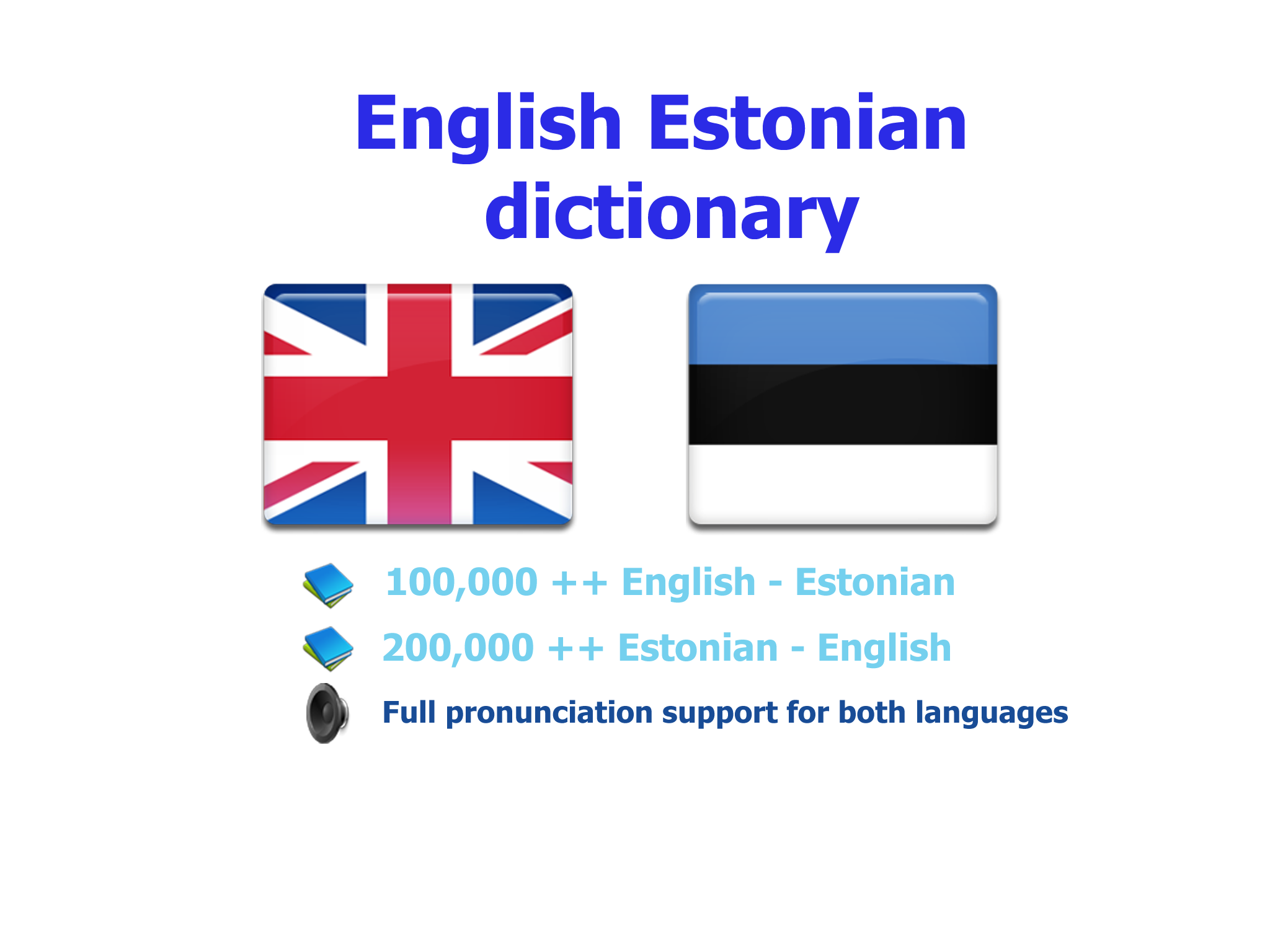 English Estonian dictionary

100,000 ++ English - Estonian

200,000 ++ Estonian - English

Full pronunciation support for both languages